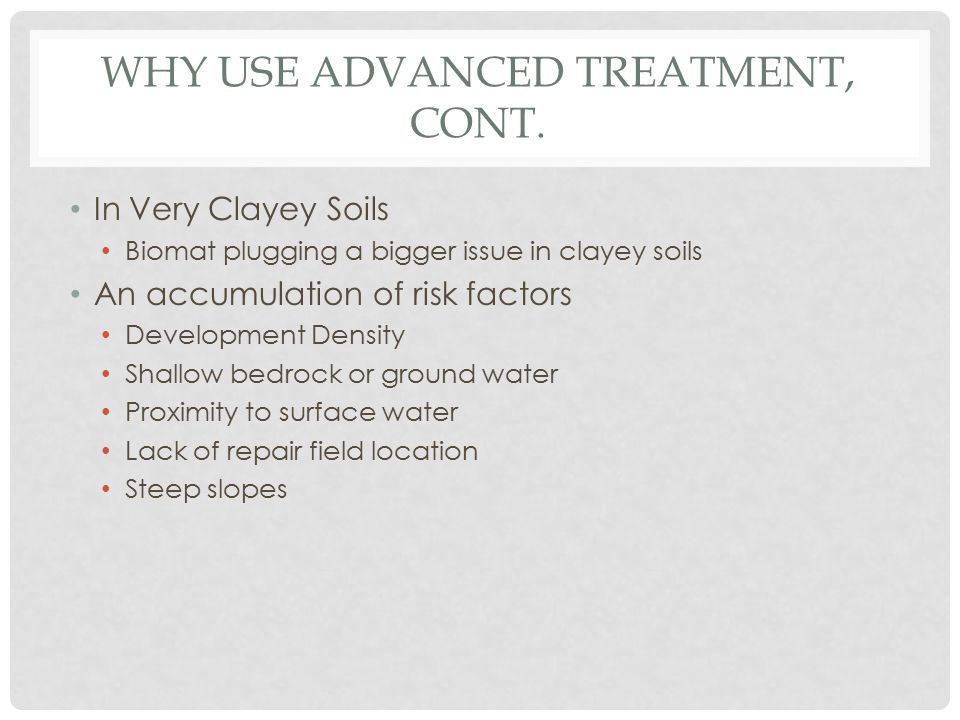 WHY USE ADVANCED TREATMENT, CONT.

• In Very Clayey Soils
  • Biomat plugging a bigger issue in clayey soils
• An accumulation of risk factors
  • Development Density
  • Shallow bedrock or ground water
  • Proximity to surface water
  • Lack of repair field location
  • Steep slopes